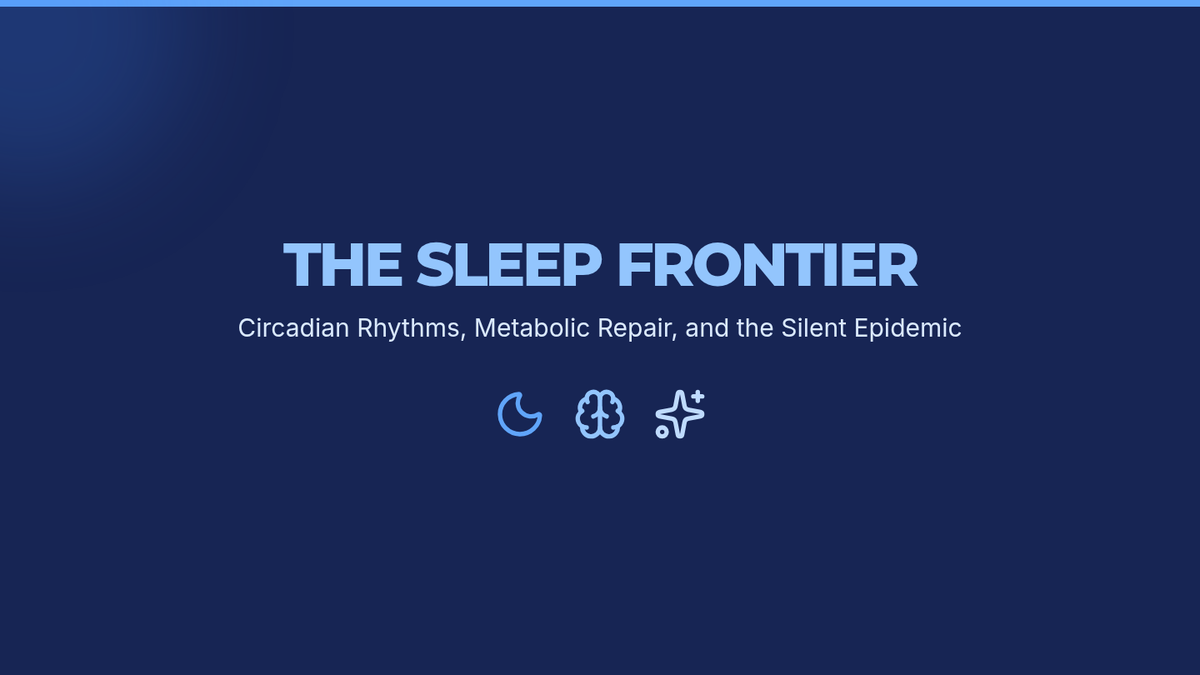 THE SLEEP FRONTIER

Circadian Rhythms, Metabolic Repair, and the Silent Epidemic